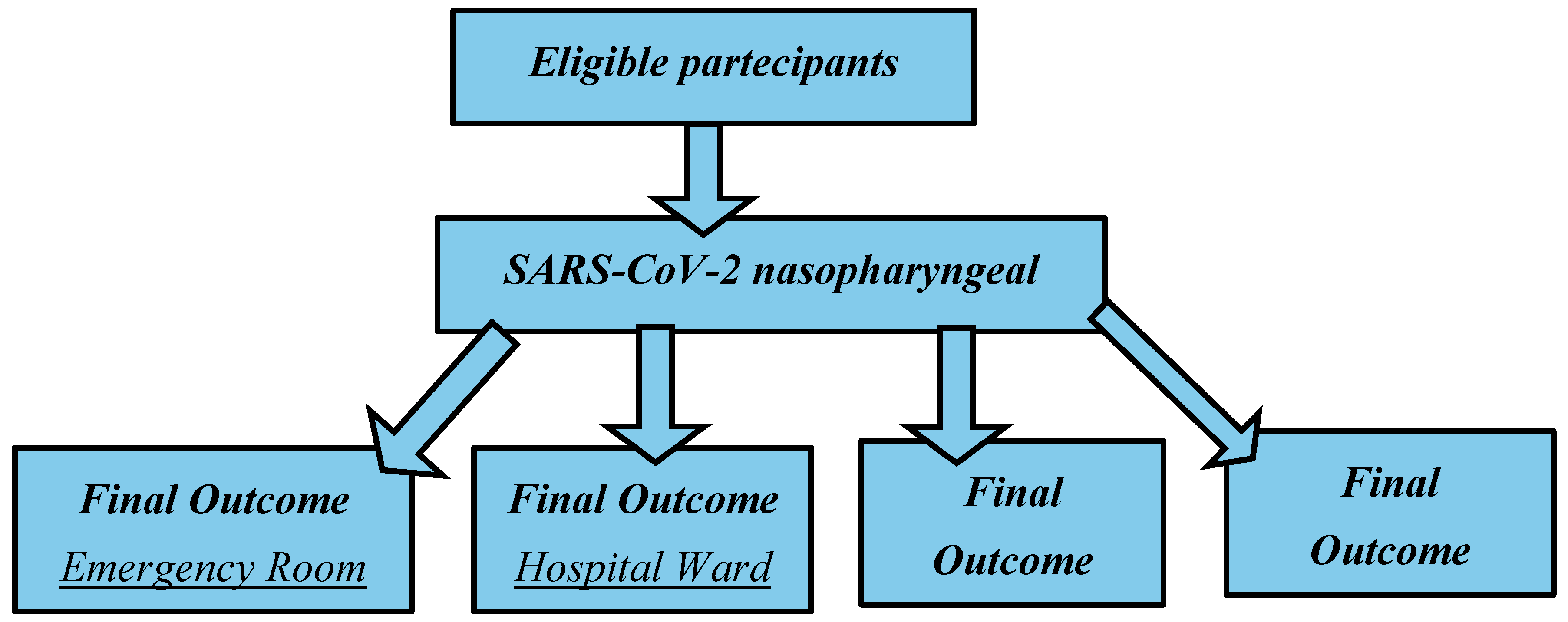 Eligible partecipants

SARS-CoV-2 nasopharyngeal

Final Outcome
Emergency Room

Final Outcome
Hospital Ward

Final
Outcome

Final
Outcome